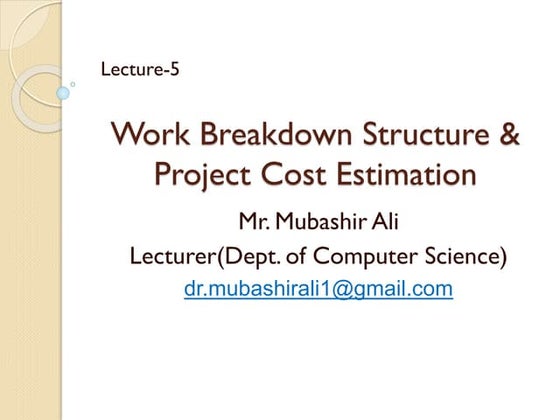 Lecture-5

Work Breakdown Structure & Project Cost Estimation

Mr. Mubashir Ali
Lecturer(Dept. of Computer Science)
dr.mubashirali1@gmail.com